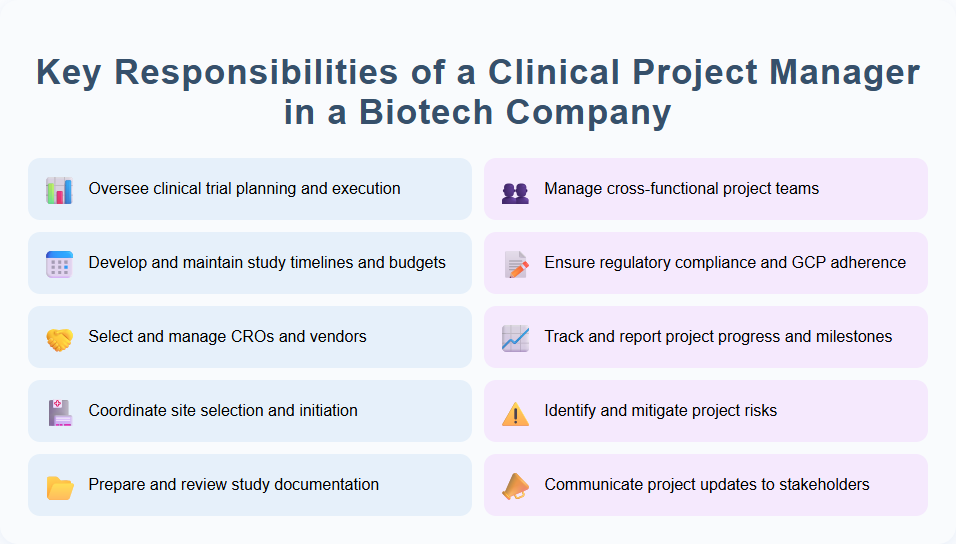 Key Responsibilities of a Clinical Project Manager in a Biotech Company

Oversee clinical trial planning and execution

Develop and maintain study timelines and budgets

Select and manage CROs and vendors

Coordinate site selection and initiation

Prepare and review study documentation

Manage cross-functional project teams

Ensure regulatory compliance and GCP adherence

Track and report project progress and milestones

Identify and mitigate project risks

Communicate project updates to stakeholders